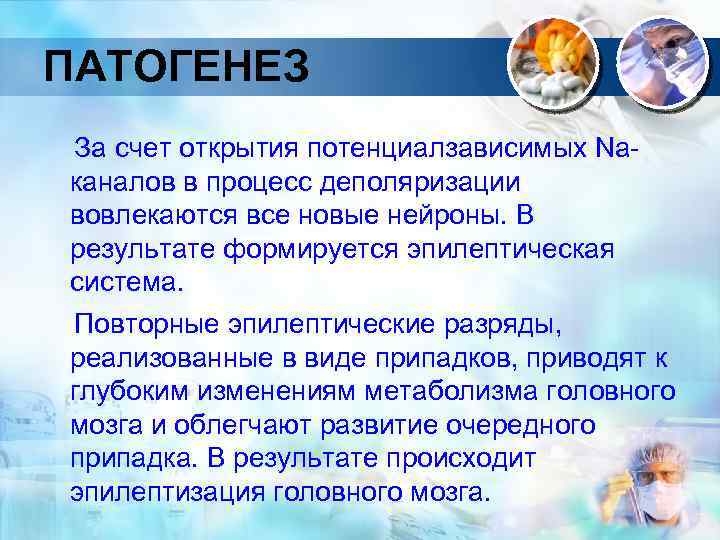 ПАТОГЕНЕЗ

За счет открытия потенциалзависимых Na-каналов в процесс деполяризации вовлекаются все новые нейроны. В результате формируется эпилептическая система.

Повторные эпилептические разряды, реализованные в виде припадков, приводят к глубоким изменениям метаболизма головного мозга и облегчают развитие очередного припадка. В результате происходит эпилептизация головного мозга.